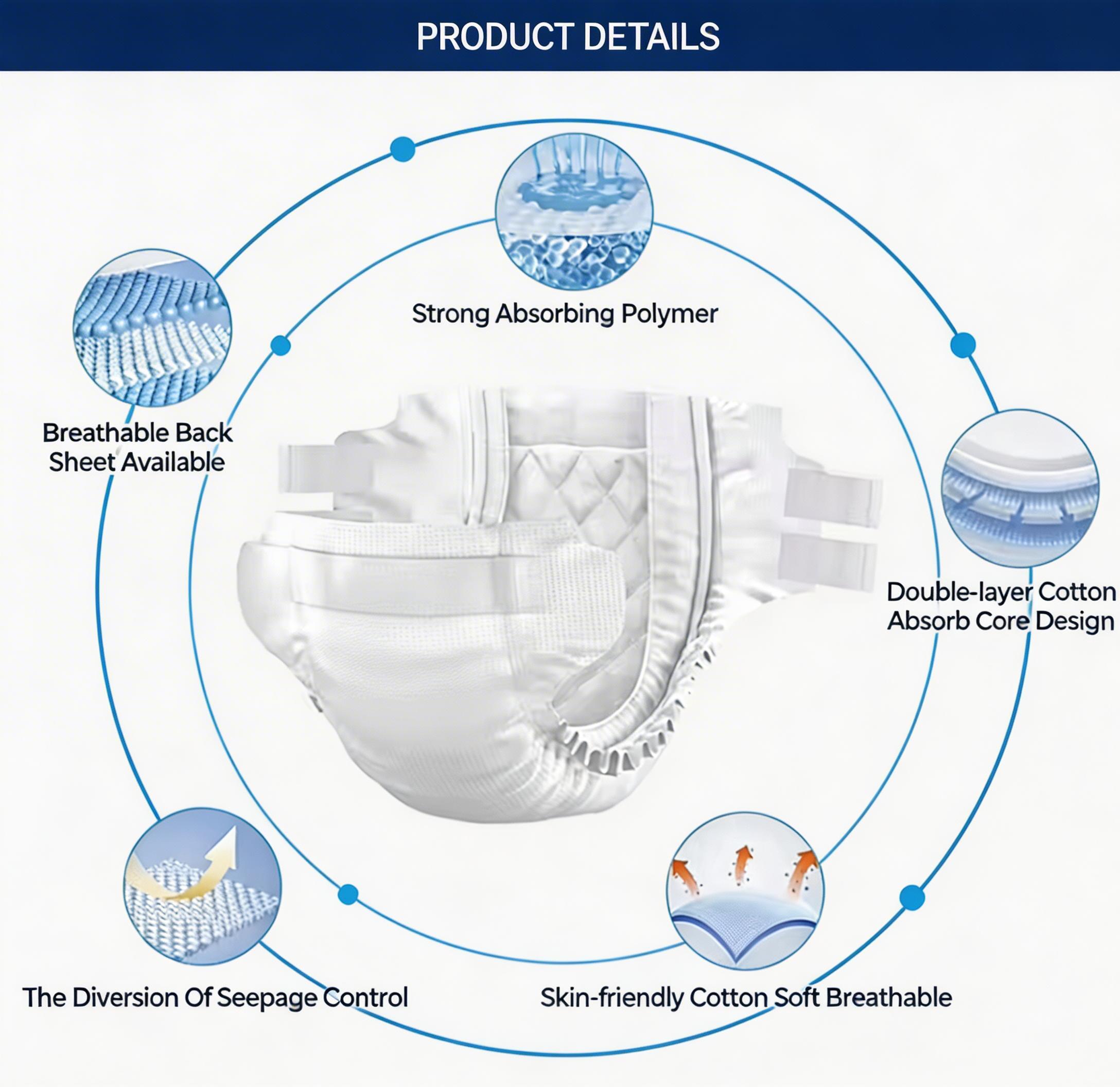 PRODUCT DETAILS

Strong Absorbing Polymer

Breathable Back
Sheet Available

Double-layer Cotton
Absorb Core Design

The Diversion Of Seepage Control

Skin-friendly Cotton Soft Breathable